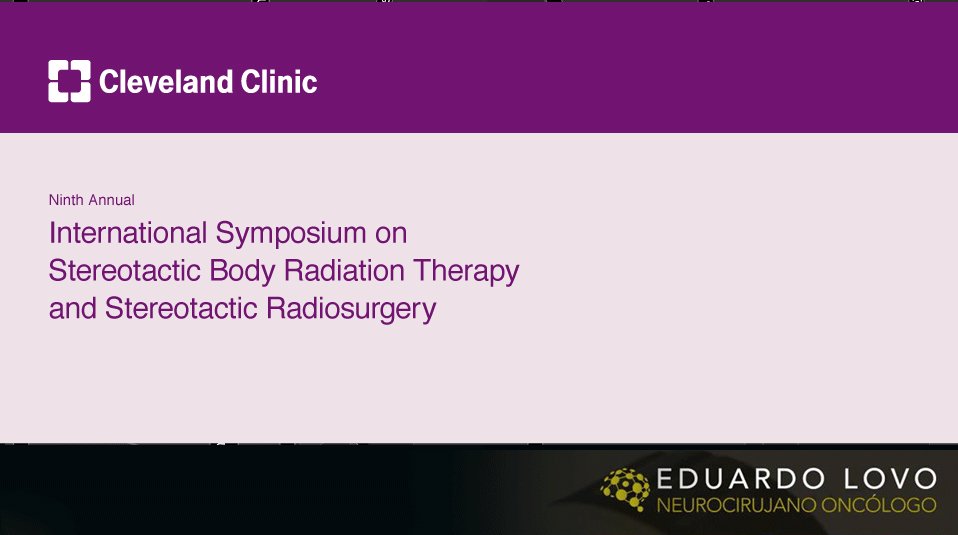 Cleveland Clinic

Ninth Annual

International Symposium on Stereotactic Body Radiation Therapy and Stereotactic Radiosurgery

EDUARDO LOVO
NEUROCIRUJANO ONCÓLOGO